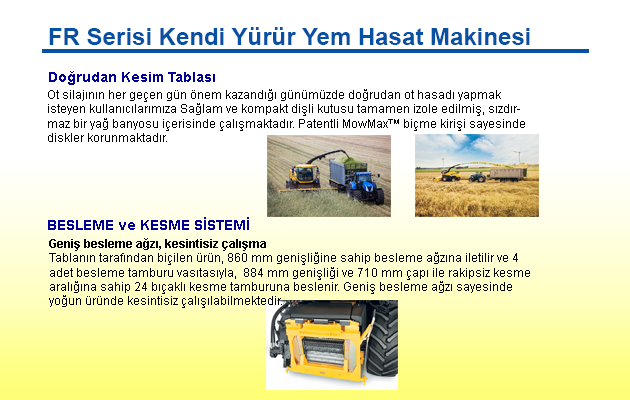 FR Serisi Kendi Yürür Yem Hasat Makinesi

Doğrudan Kesim Tablası

Ot silajının her geçen gün önem kazandığı günümüzde doğrudan ot hasadı yapmak isteyen kullanıcılarımıza Sağlam ve kompakt dişli kutusu tamamen izole edilmiş, sızdırmaz bir yağ banyosu içerisinde çalışmaktadır. Patentli MowMax™ biçme kirişi sayesinde diskler korunmaktadır.

BESLEME ve KESME SİSTEMİ

Geniş besleme ağzı, kesintisiz çalışma

Tablanın tarafından biçilen ürün, 860 mm genişliğine sahip besleme ağzına iletilir ve 4 adet besleme tamburu vasıtasıyla, 884 mm genişliği ve 710 mm çapı ile rakipsiz kesme aralığına sahip 24 bıçaklı kesme tamburuna beslenir. Geniş besleme ağzı sayesinde yoğun üründe kesintisiz çalışılabilmektedir.